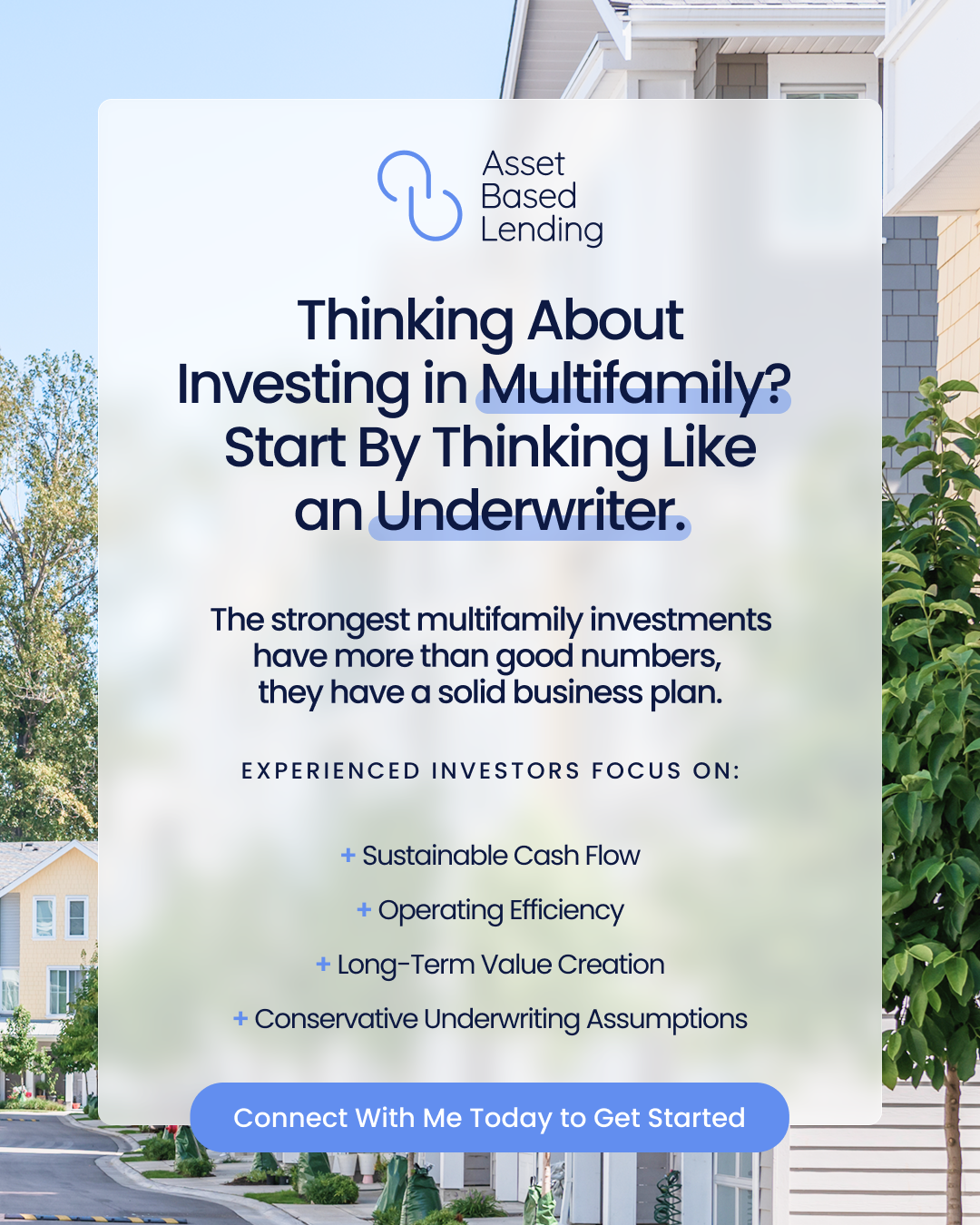 Asset Based Lending

Thinking About Investing in Multifamily? Start By Thinking Like an Underwriter.

The strongest multifamily investments have more than good numbers, they have a solid business plan.

EXPERIENCED INVESTORS FOCUS ON:

+ Sustainable Cash Flow

+ Operating Efficiency

+ Long-Term Value Creation

+ Conservative Underwriting Assumptions

Connect With Me Today to Get Started